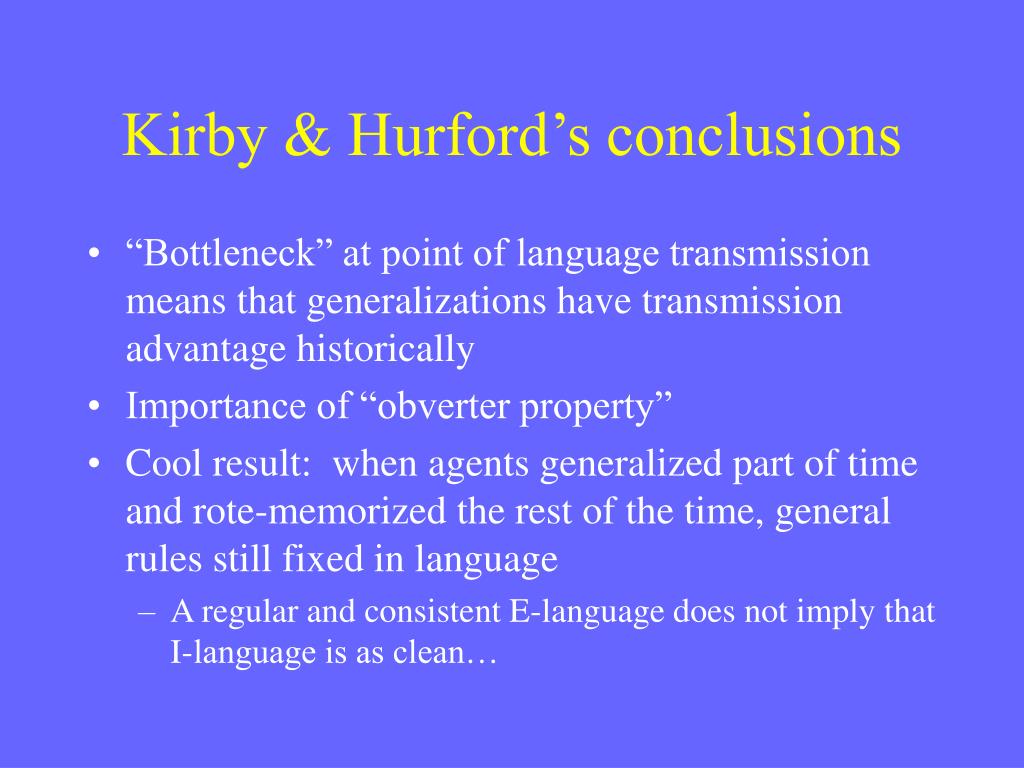 Kirby & Hurford’s conclusions

• “Bottleneck” at point of language transmission means that generalizations have transmission advantage historically

• Importance of “obverter property”

• Cool result:  when agents generalized part of time and rote-memorized the rest of the time, general rules still fixed in language

– A regular and consistent E-language does not imply that I-language is as clean…